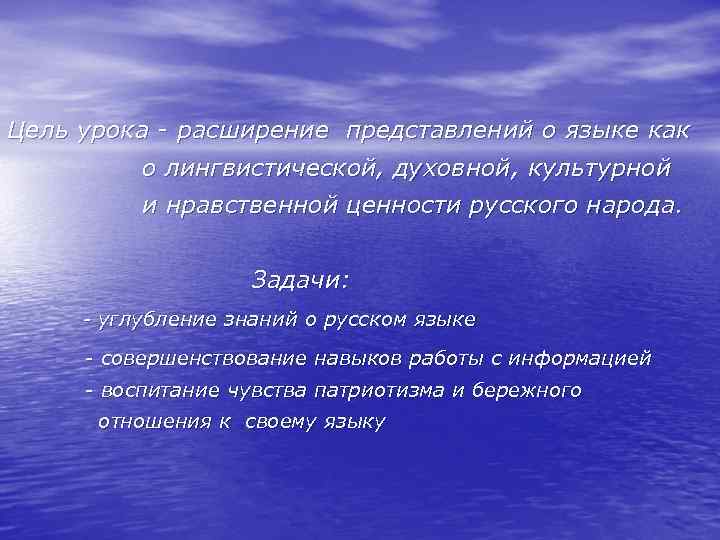 Цель урока - расширение представлений о языке как о лингвистической, духовной, культурной и нравственной ценности русского народа.

Задачи:

- углубление знаний о русском языке

- совершенствование навыков работы с информацией

- воспитание чувства патриотизма и бережного отношения к своему языку